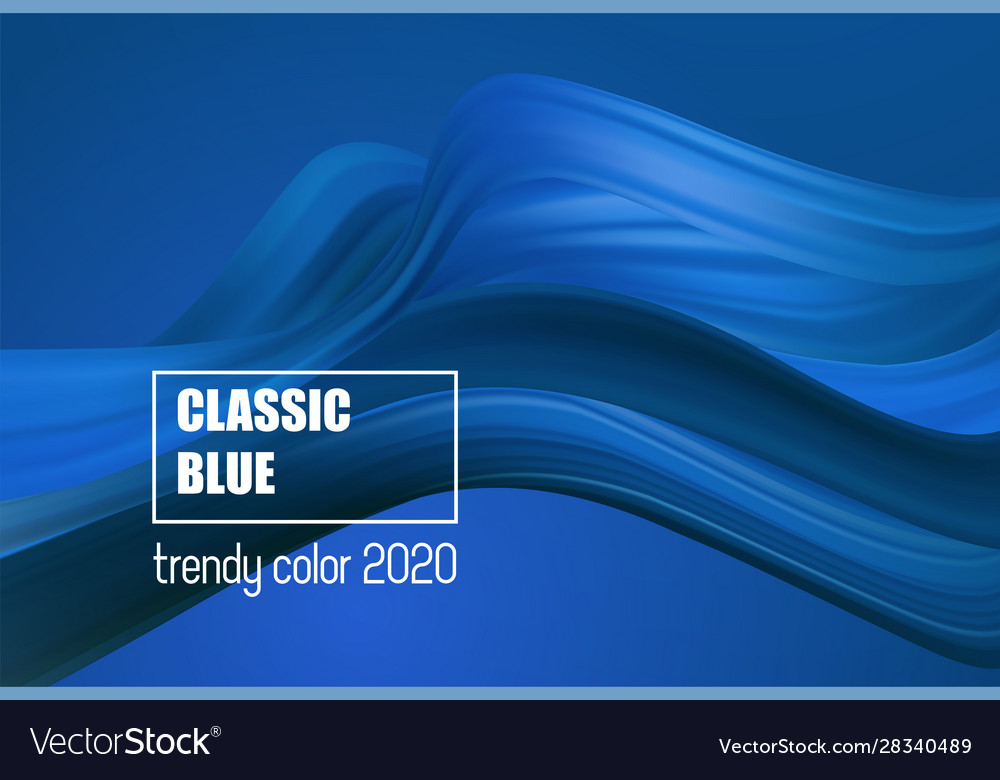 CLASSIC
BLUE

trendy color 2020

VectorStock®

VectorStock.com/28340489